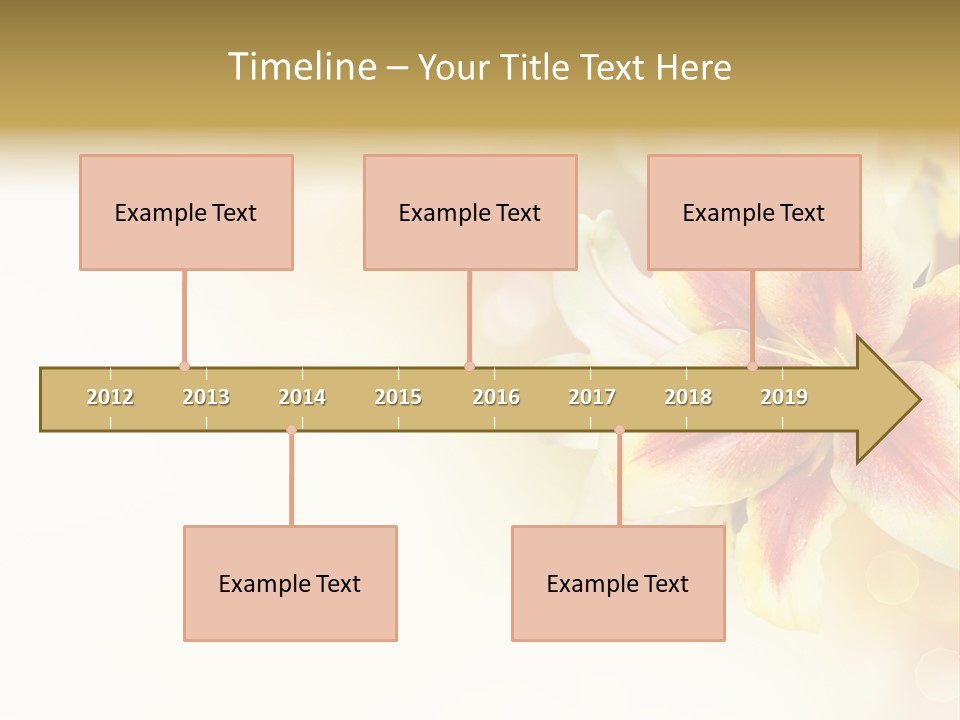 Timeline – Your Title Text Here

Example Text

Example Text

Example Text

2012 2013 2014 2015 2016 2017 2018 2019

Example Text

Example Text